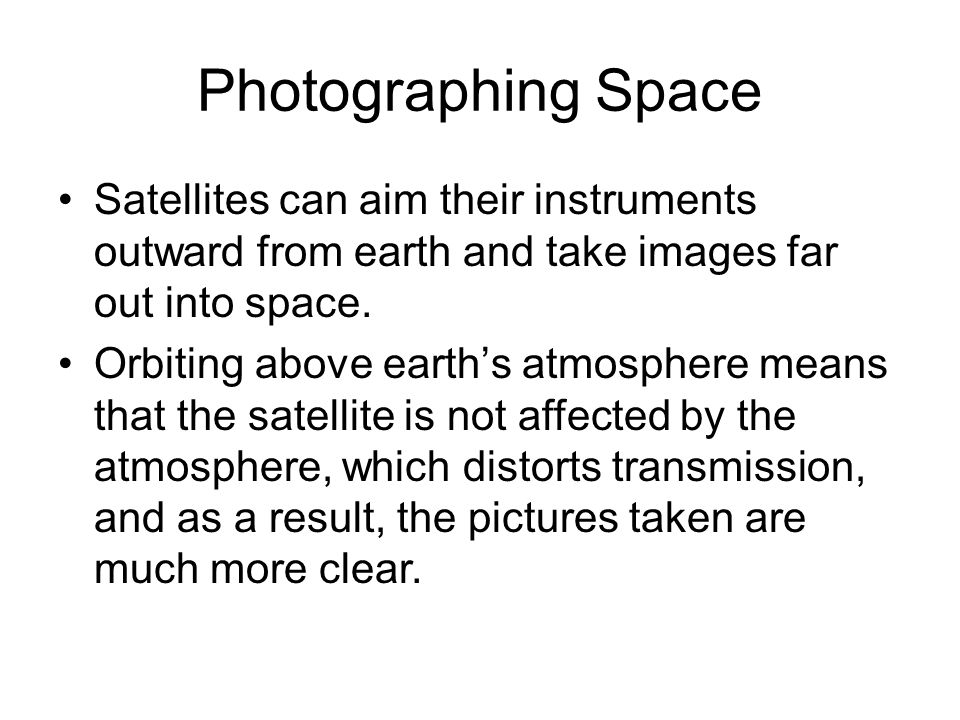 Photographing Space

• Satellites can aim their instruments outward from earth and take images far out into space.
• Orbiting above earth’s atmosphere means that the satellite is not affected by the atmosphere, which distorts transmission, and as a result, the pictures taken are much more clear.